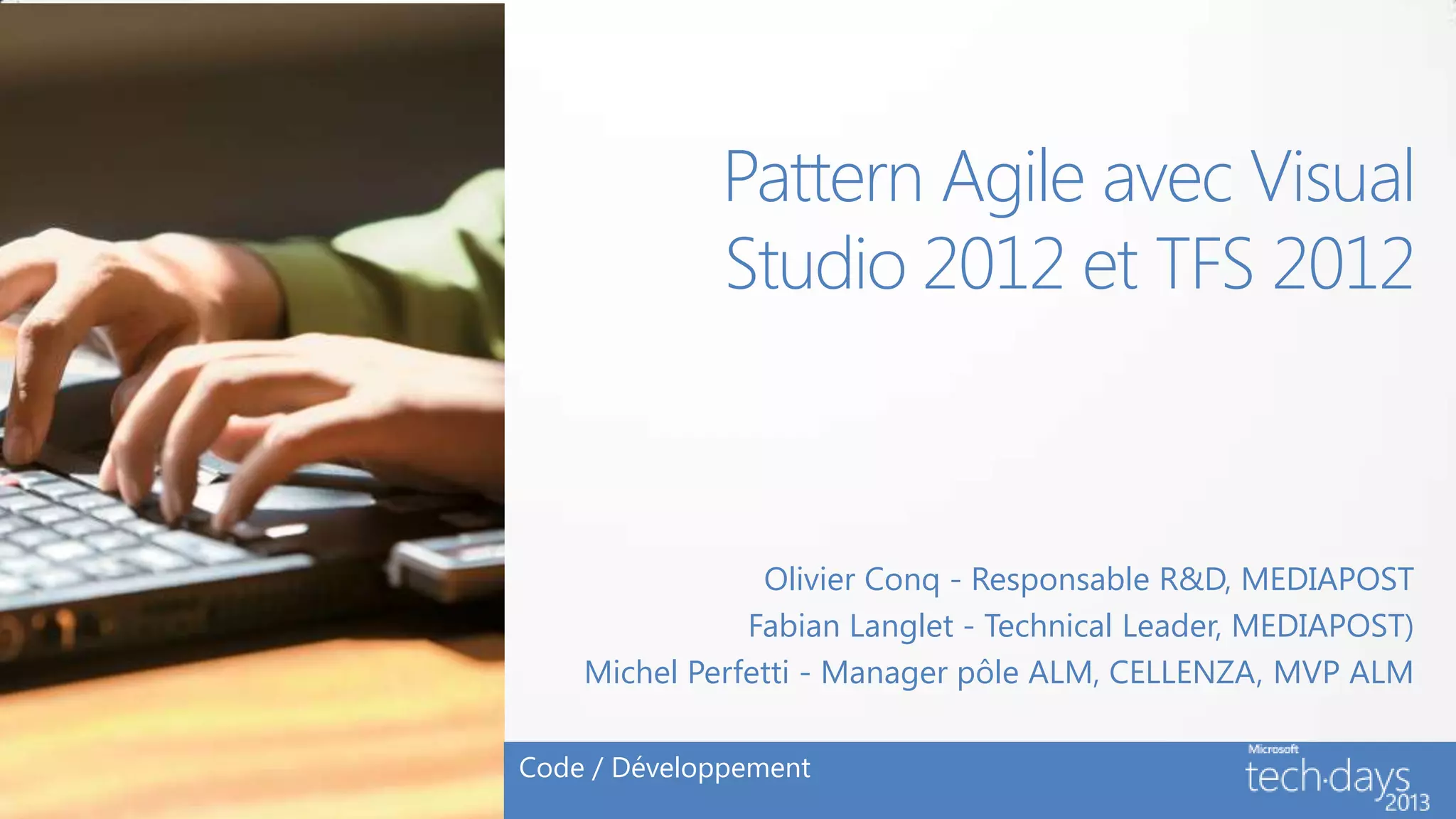 Pattern Agile avec Visual Studio 2012 et TFS 2012

Olivier Conq - Responsable R&D, MEDIAPOST
Fabian Langlet - Technical Leader, MEDIAPOST)
Michel Perfetti - Manager pôle ALM, CELLENZA, MVP ALM

Code / Développement

Microsoft
tech·days
2013